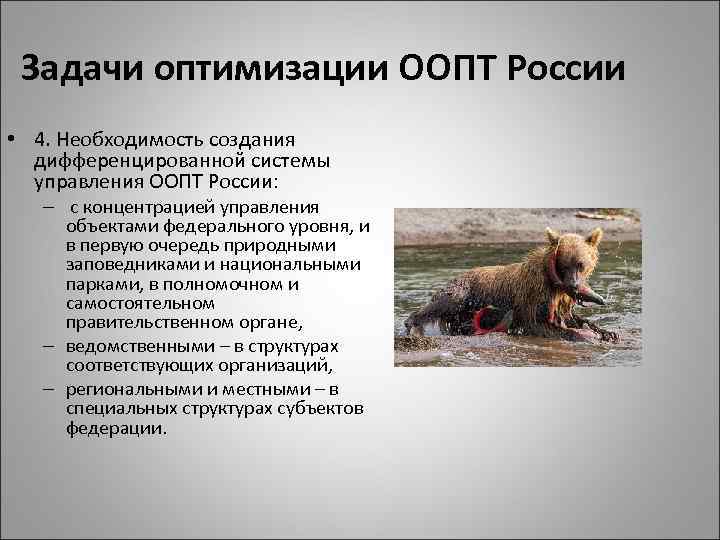 Задачи оптимизации ООПТ России

• 4. Необходимость создания дифференцированной системы управления ООПТ России:

– с концентрацией управления объектами федерального уровня, и в первую очередь природными заповедниками и национальными парками, в полномочном и самостоятельном правительственном органе,

– ведомственными – в структурах соответствующих организаций,

– региональными и местными – в специальных структурах субъектов федерации.